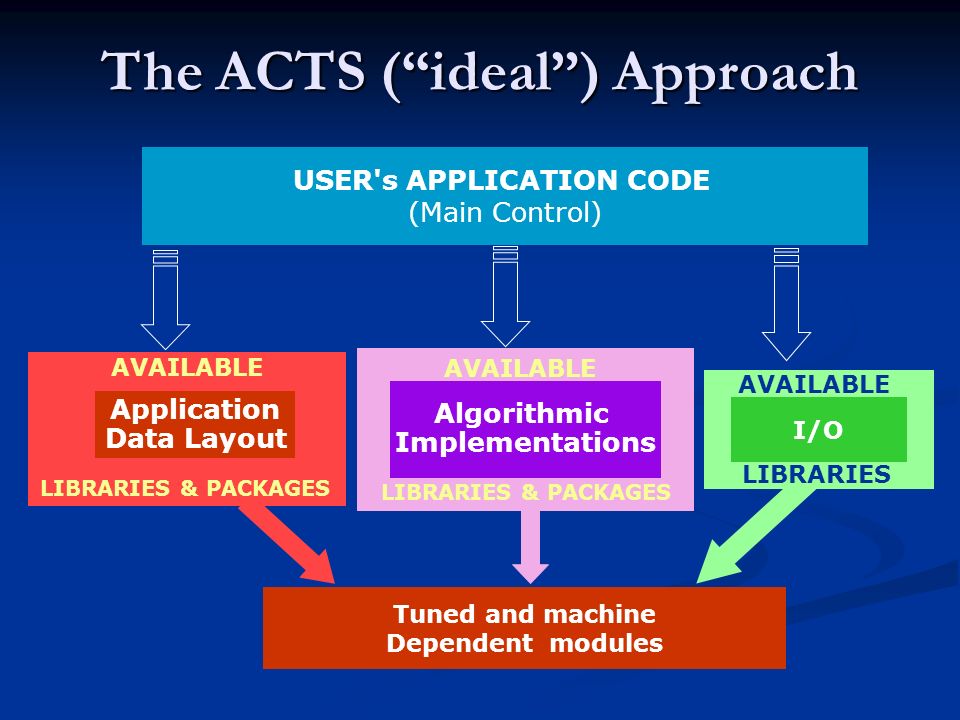 The ACTS (“ideal”) Approach

USER's APPLICATION CODE
(Main Control)

AVAILABLE
Application Data Layout
LIBRARIES & PACKAGES

AVAILABLE
Algorithmic Implementations
LIBRARIES & PACKAGES

AVAILABLE
I/O
LIBRARIES

Tuned and machine Dependent modules